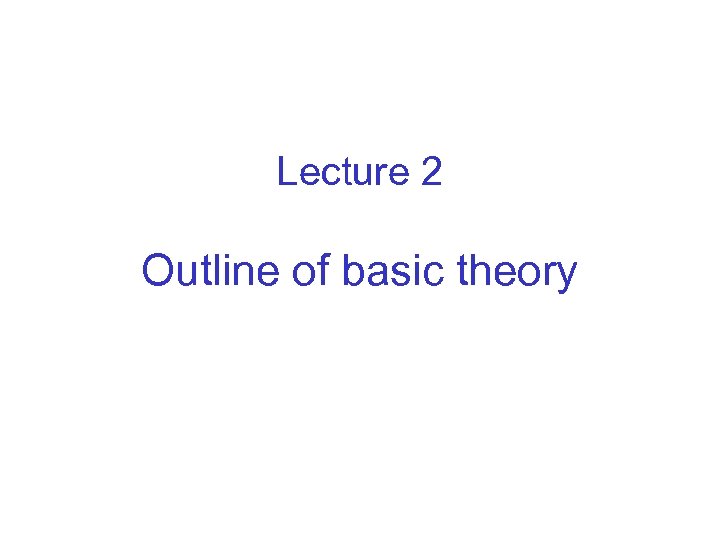 Lecture 2

Outline of basic theory